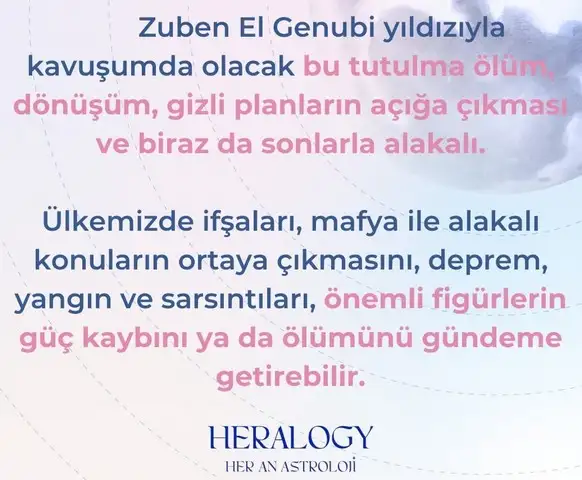 Zuben El Genubi yıldızıyla kavuşumda olacak bu tutulma ölüm, dönüşüm, gizli planların açığa çıkması ve biraz da sonlarla alakalı.

Ülkemizde ifşaları, mafya ile alakalı konuların ortaya çıkmasını, deprem, yangın ve sarsıntıları, önemli figürlerin güç kaybını ya da ölümünü gündeme getirebilir.

HERALOGY
HER AN ASTROLOJİ